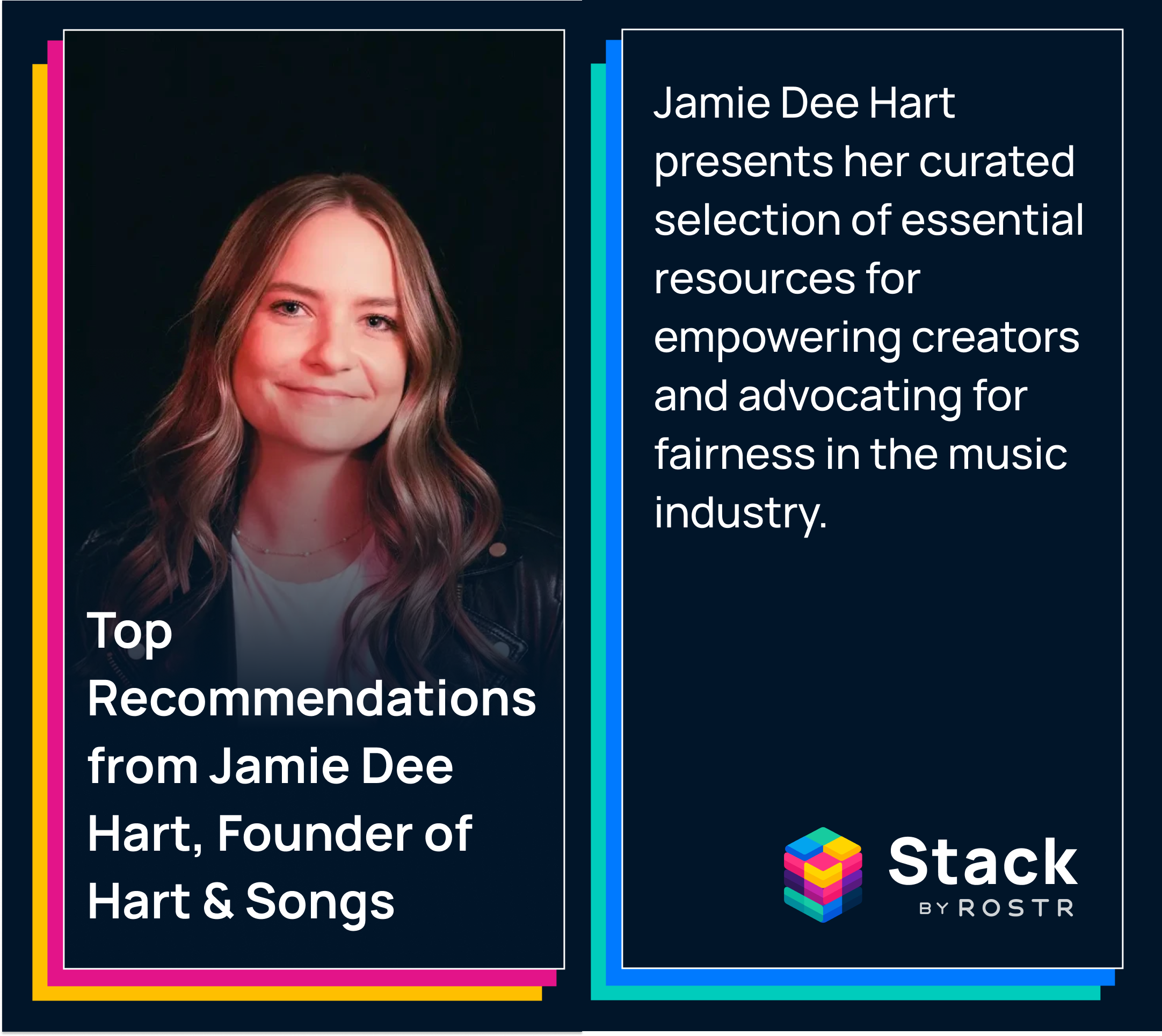 Top Recommendations from Jamie Dee Hart, Founder of Hart & Songs

Jamie Dee Hart presents her curated selection of essential resources for empowering creators and advocating for fairness in the music industry.

Stack
BY ROSTR